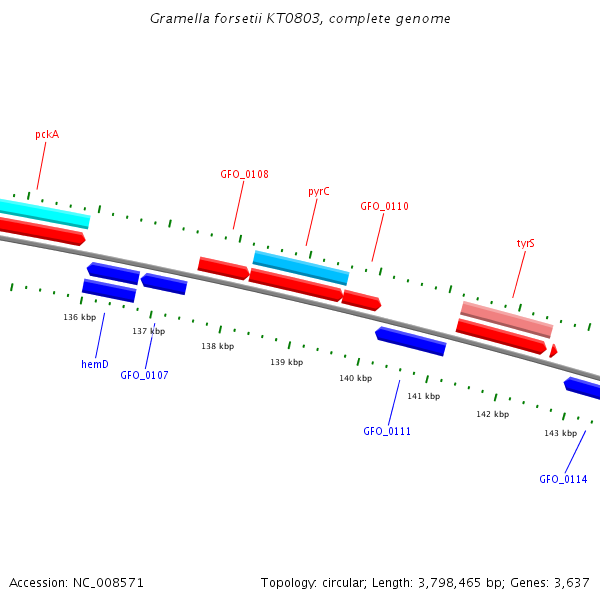 Gramella forsetii KT0803, complete genome

pckA

GFO_0108

pyrC

GFO_0110

tyrS

136 kbp

137 kbp

138 kbp

139 kbp

140 kbp

141 kbp

142 kbp

143 kbp

hemD

GFO_0107

GFO_0111

GFO_0114

Accession: NC_008571

Topology: circular; Length: 3,798,465 bp; Genes: 3,637